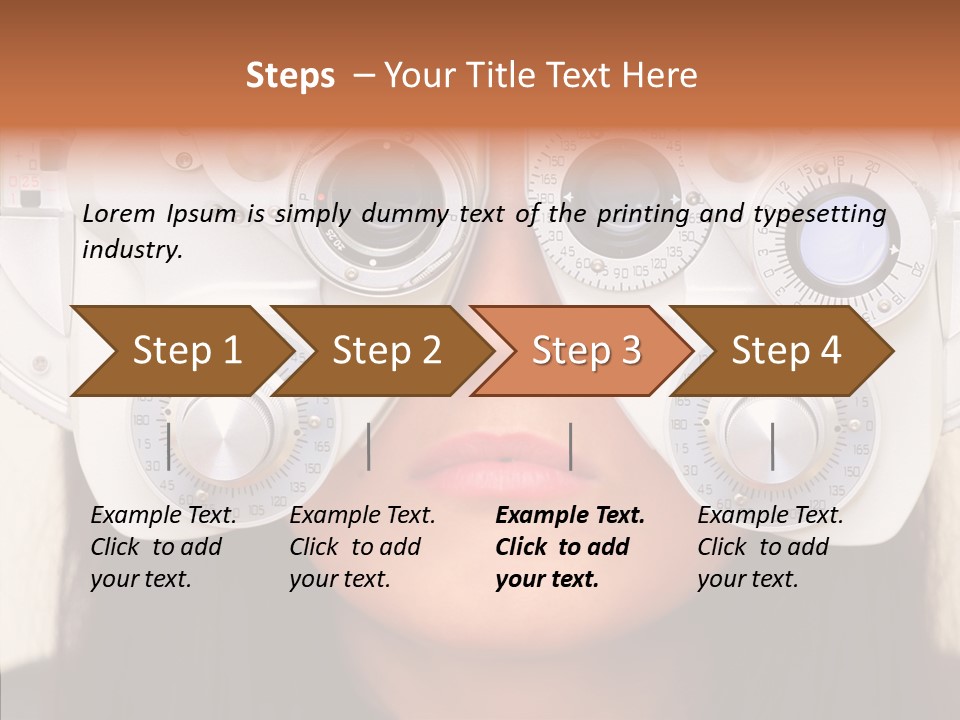 Steps – Your Title Text Here

Lorem Ipsum is simply dummy text of the printing and typesetting industry.

Step 1

Step 2

Step 3

Step 4

Example Text. Click to add your text.

Example Text. Click to add your text.

Example Text. Click to add your text.

Example Text. Click to add your text.